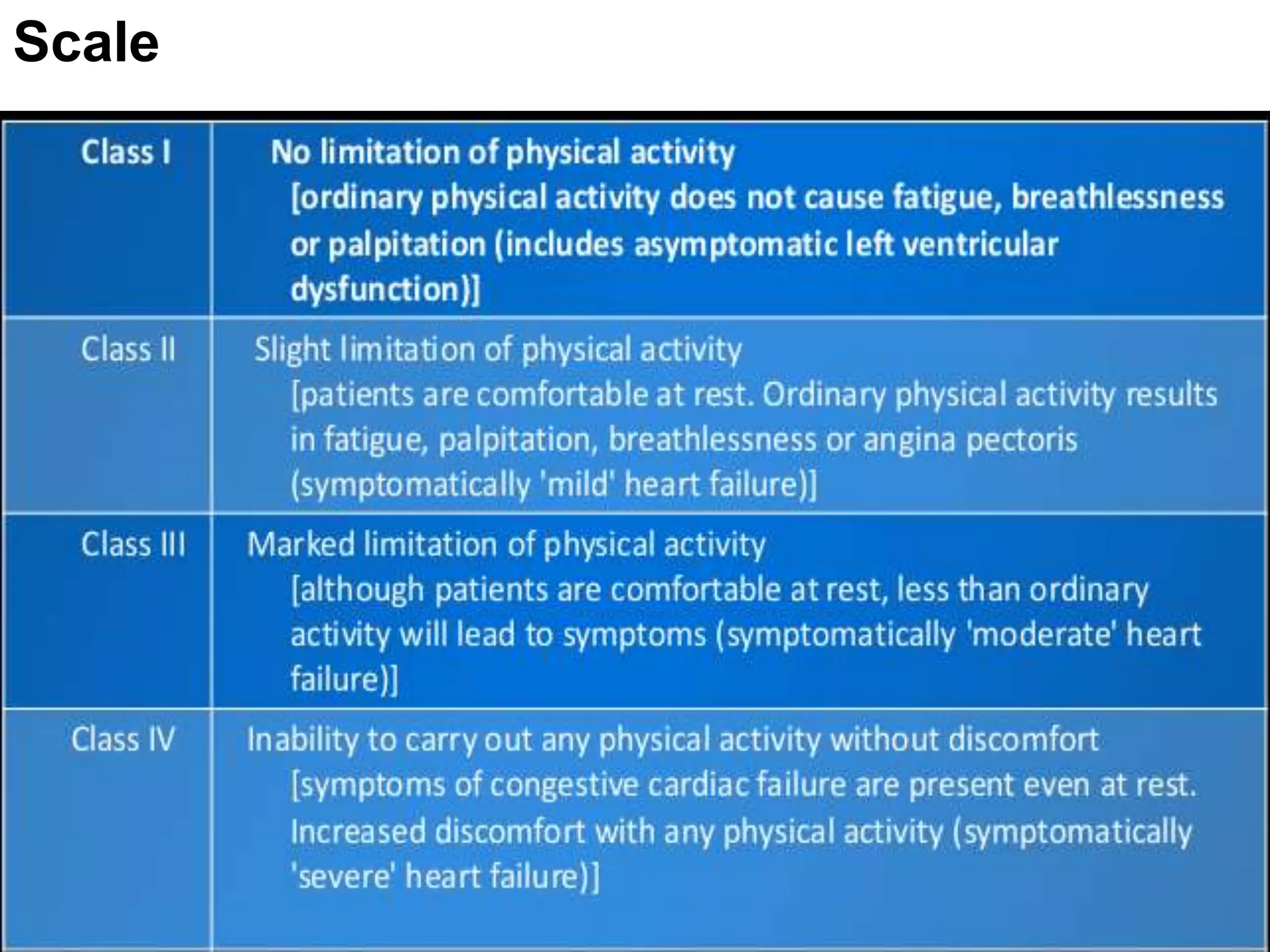 Scale

| | |
|---|---|
| Class I | No limitation of physical activity [ordinary physical activity does not cause fatigue, breathlessness or palpitation (includes asymptomatic left ventricular dysfunction)] |
| Class II | Slight limitation of physical activity [patients are comfortable at rest. Ordinary physical activity results in fatigue, palpitation, breathlessness or angina pectoris (symptomatically 'mild' heart failure)] |
| Class III | Marked limitation of physical activity [although patients are comfortable at rest, less than ordinary activity will lead to symptoms (symptomatically 'moderate' heart failure)] |
| Class IV | Inability to carry out any physical activity without discomfort [symptoms of congestive cardiac failure are present even at rest. Increased discomfort with any physical activity (symptomatically 'severe' heart failure)] |